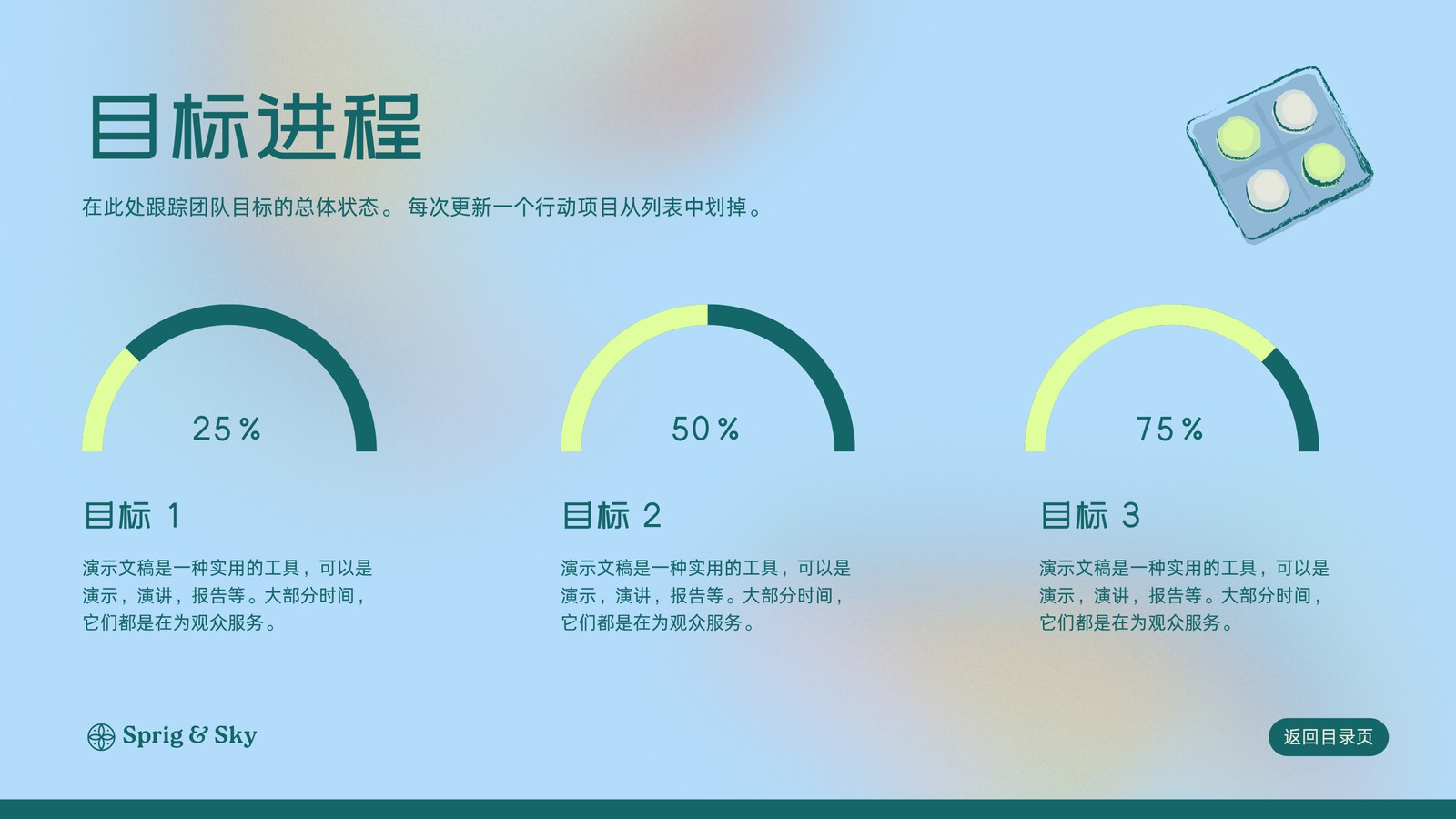 目标进程

在此处跟踪团队目标的总体状态。 每次更新一个行动项目从列表中划掉。

25%

目标 1

演示文稿是一种实用的工具，可以是演示，演讲，报告等。大部分时间，它们都是在为观众服务。

50%

目标 2

演示文稿是一种实用的工具，可以是演示，演讲，报告等。大部分时间，它们都是在为观众服务。

75%

目标 3

演示文稿是一种实用的工具，可以是演示，演讲，报告等。大部分时间，它们都是在为观众服务。

Sprig & Sky

返回目录页